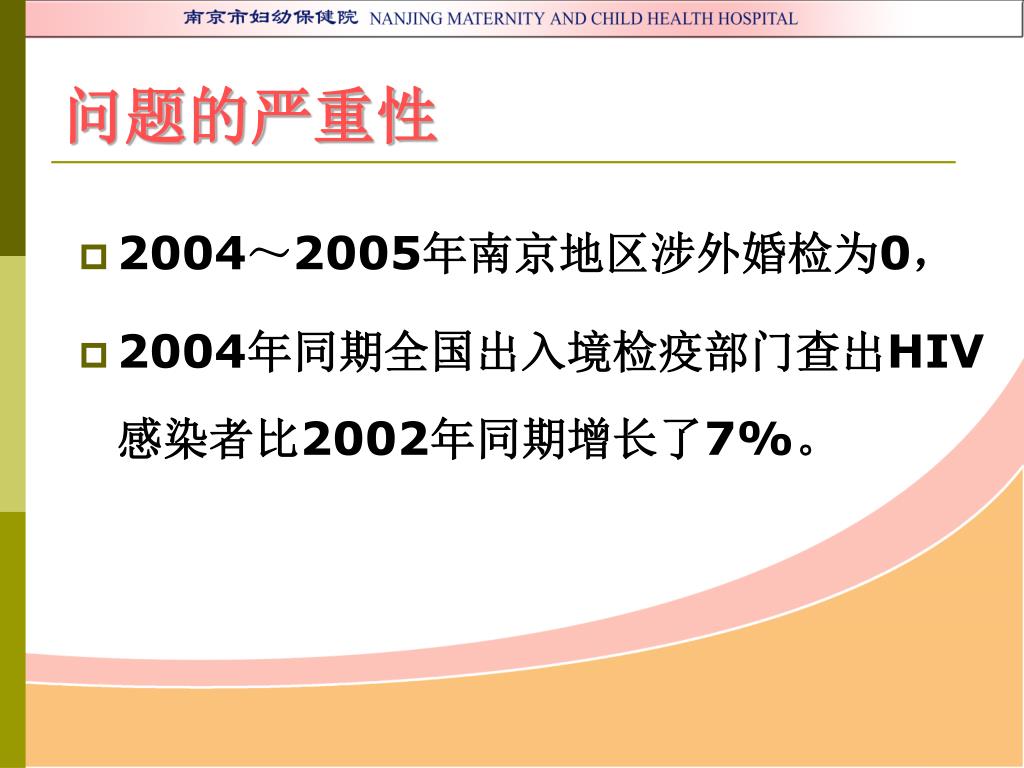 南京市妇幼保健院 NANJING MATERNITY AND CHILD HEALTH HOSPITAL

问题的严重性

2004～2005年南京地区涉外婚检为0，

2004年同期全国出入境检疫部门查出HIV感染者比2002年同期增长了7%。